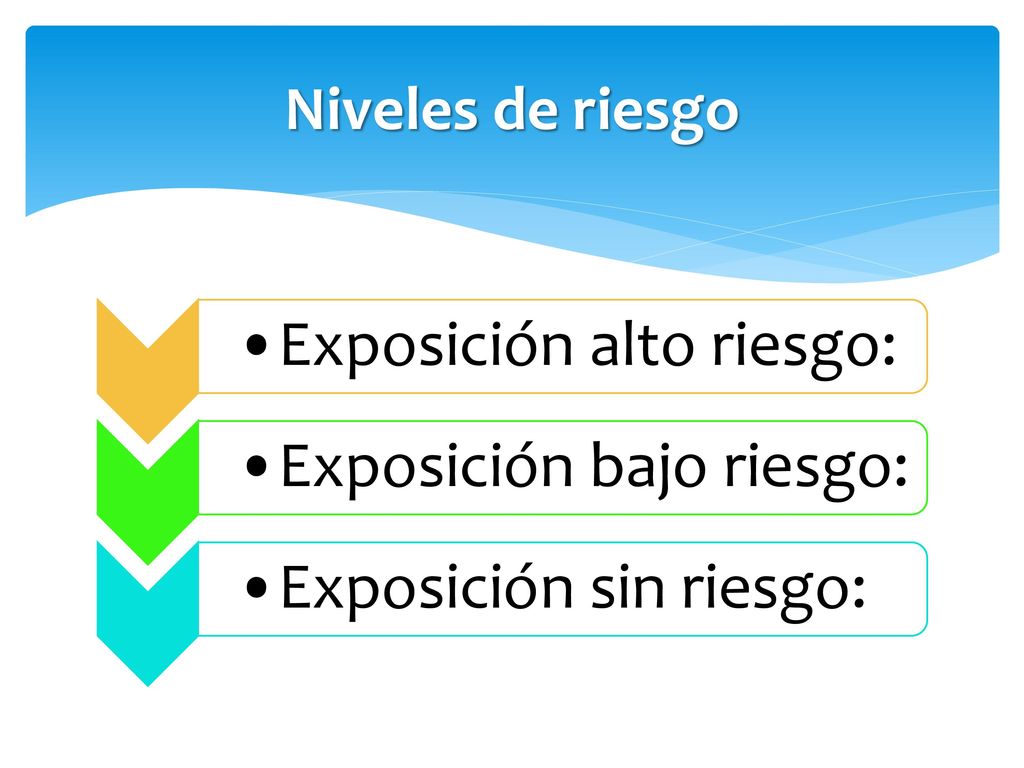 Niveles de riesgo

• Exposición alto riesgo:

• Exposición bajo riesgo:

• Exposición sin riesgo: